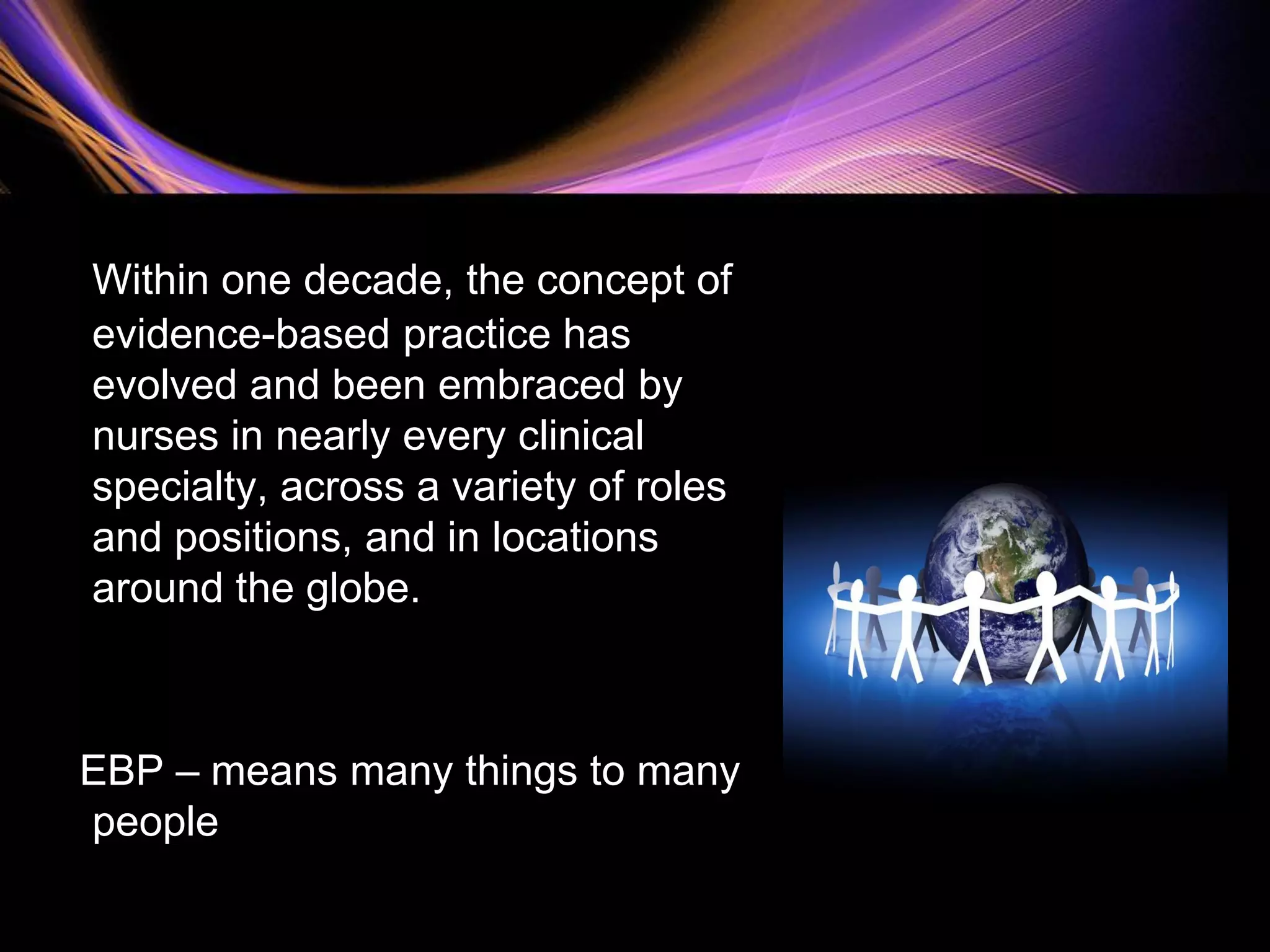 Within one decade, the concept of evidence-based practice has evolved and been embraced by nurses in nearly every clinical specialty, across a variety of roles and positions, and in locations around the globe.

EBP – means many things to many people